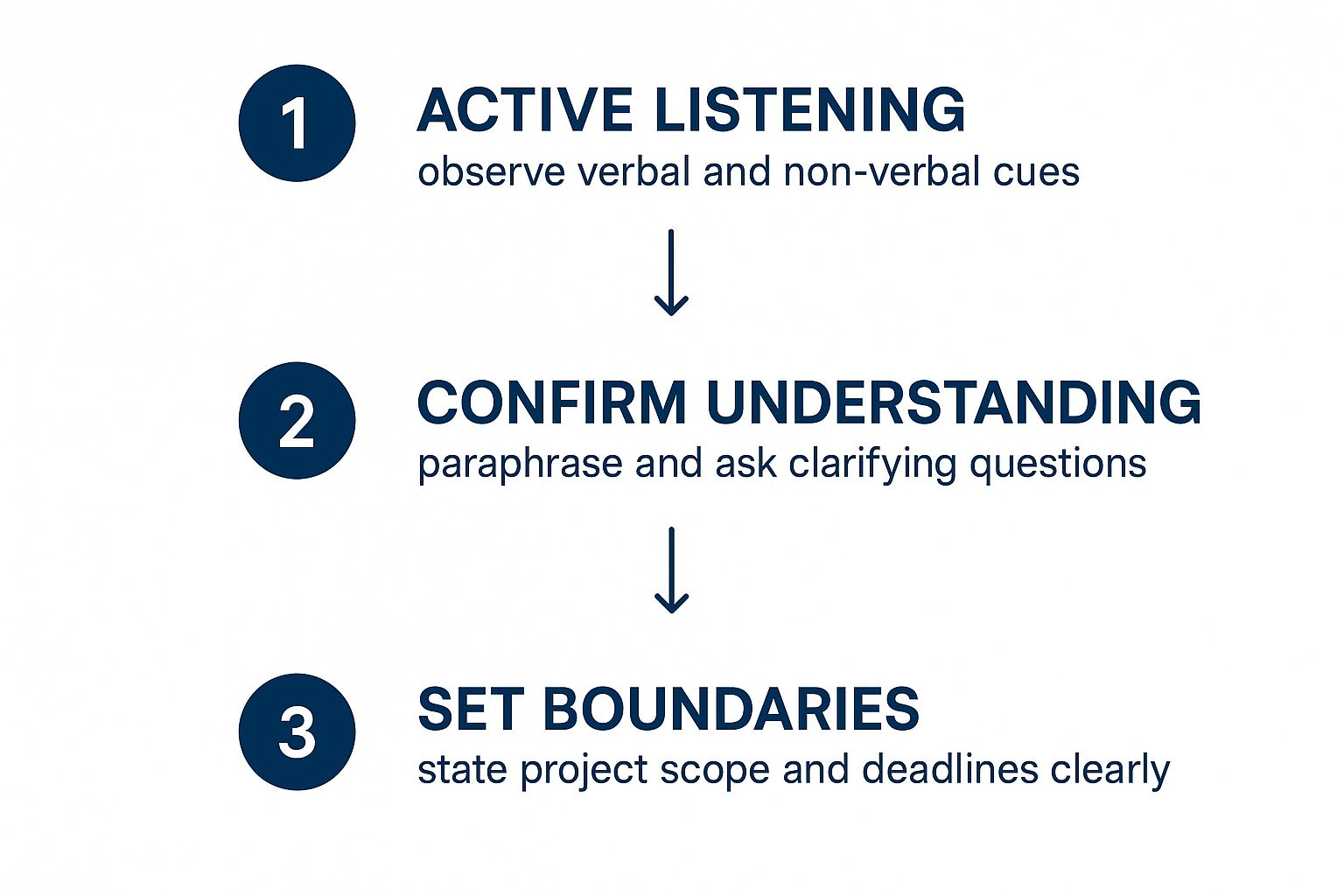 1 ACTIVE LISTENING
observe verbal and non-verbal cues

2 CONFIRM UNDERSTANDING
paraphrase and ask clarifying questions

3 SET BOUNDARIES
state project scope and deadlines clearly